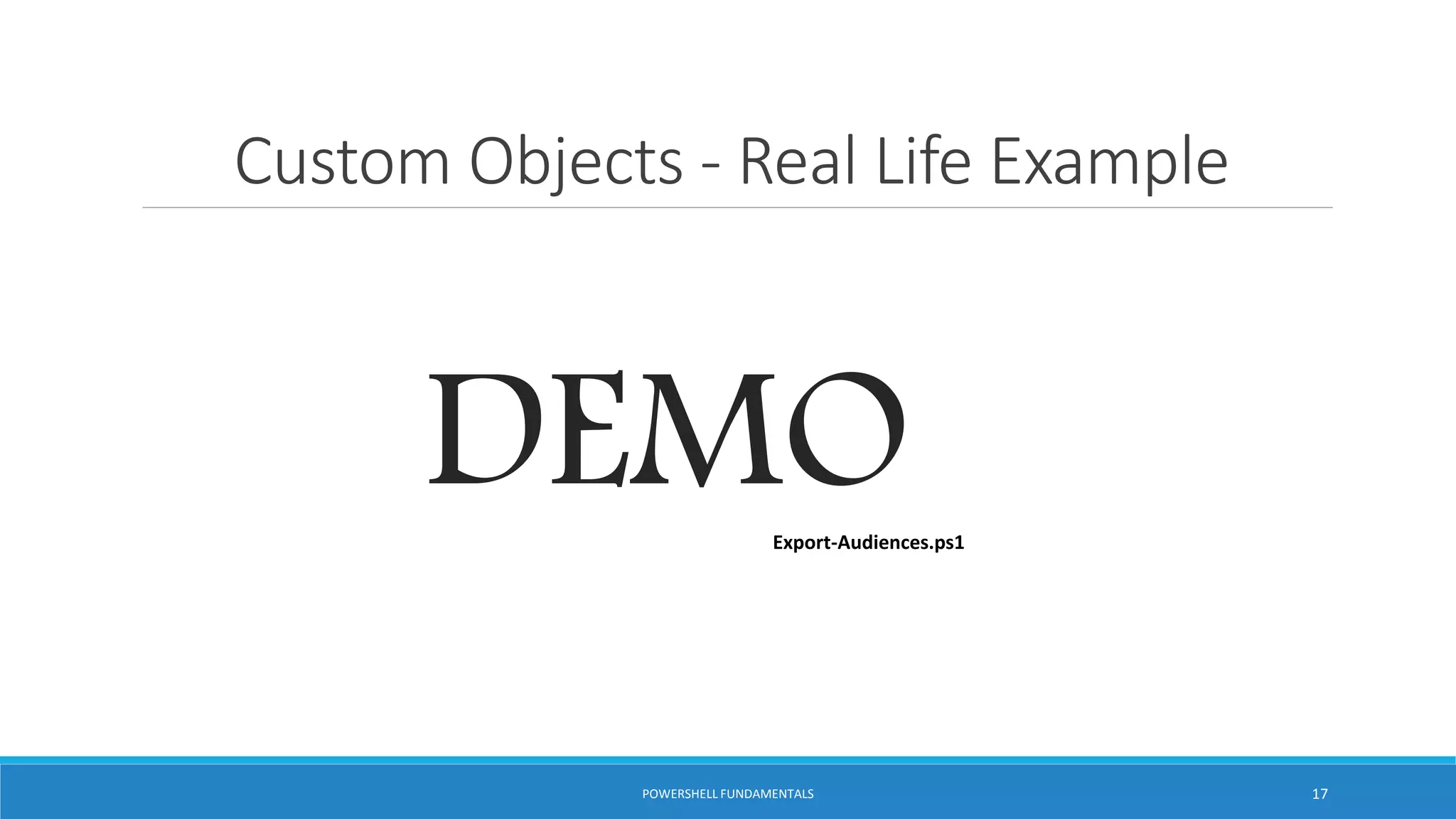 Custom Objects - Real Life Example

DEMO

Export-Audiences.ps1

POWERSHELL FUNDAMENTALS

17